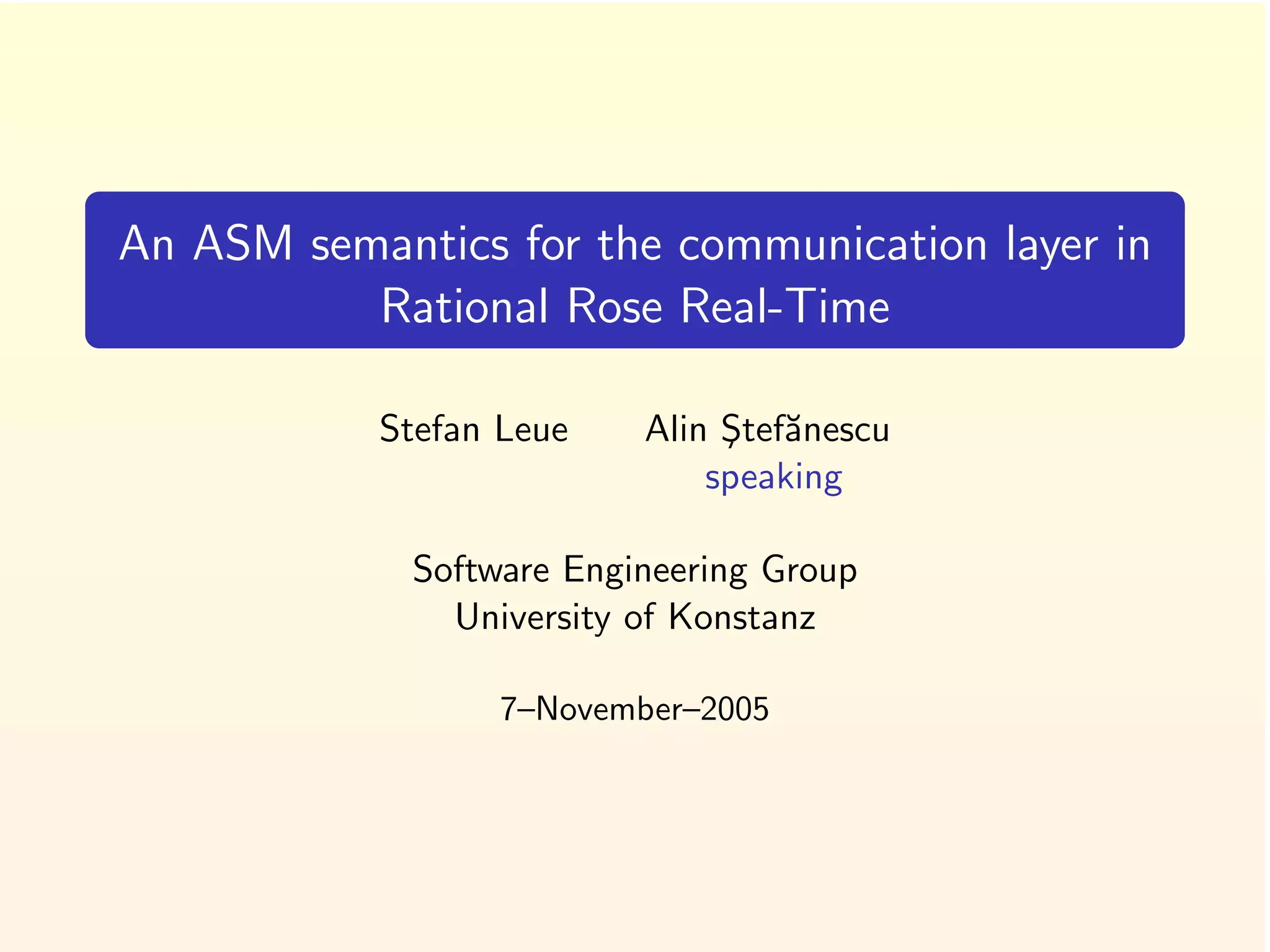 An ASM semantics for the communication layer in Rational Rose Real-Time

Stefan Leue      Alin Ştefănescu
speaking

Software Engineering Group
University of Konstanz

7–November–2005